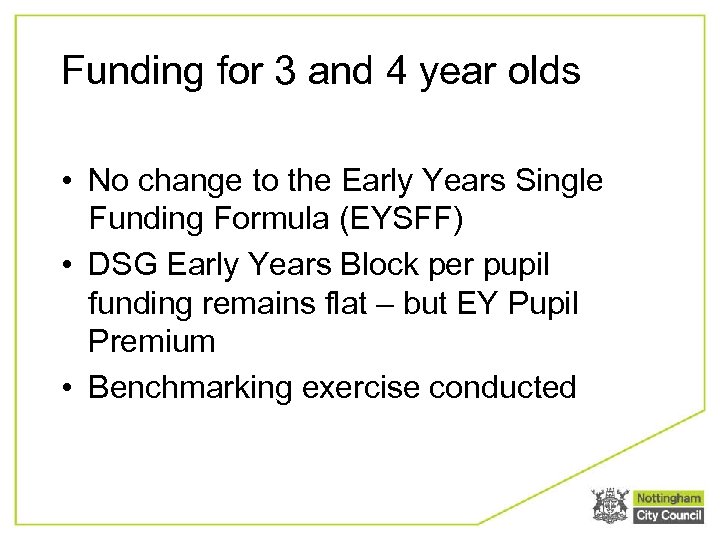 Funding for 3 and 4 year olds

• No change to the Early Years Single Funding Formula (EYSFF)
• DSG Early Years Block per pupil funding remains flat – but EY Pupil Premium
• Benchmarking exercise conducted

Nottingham City Council